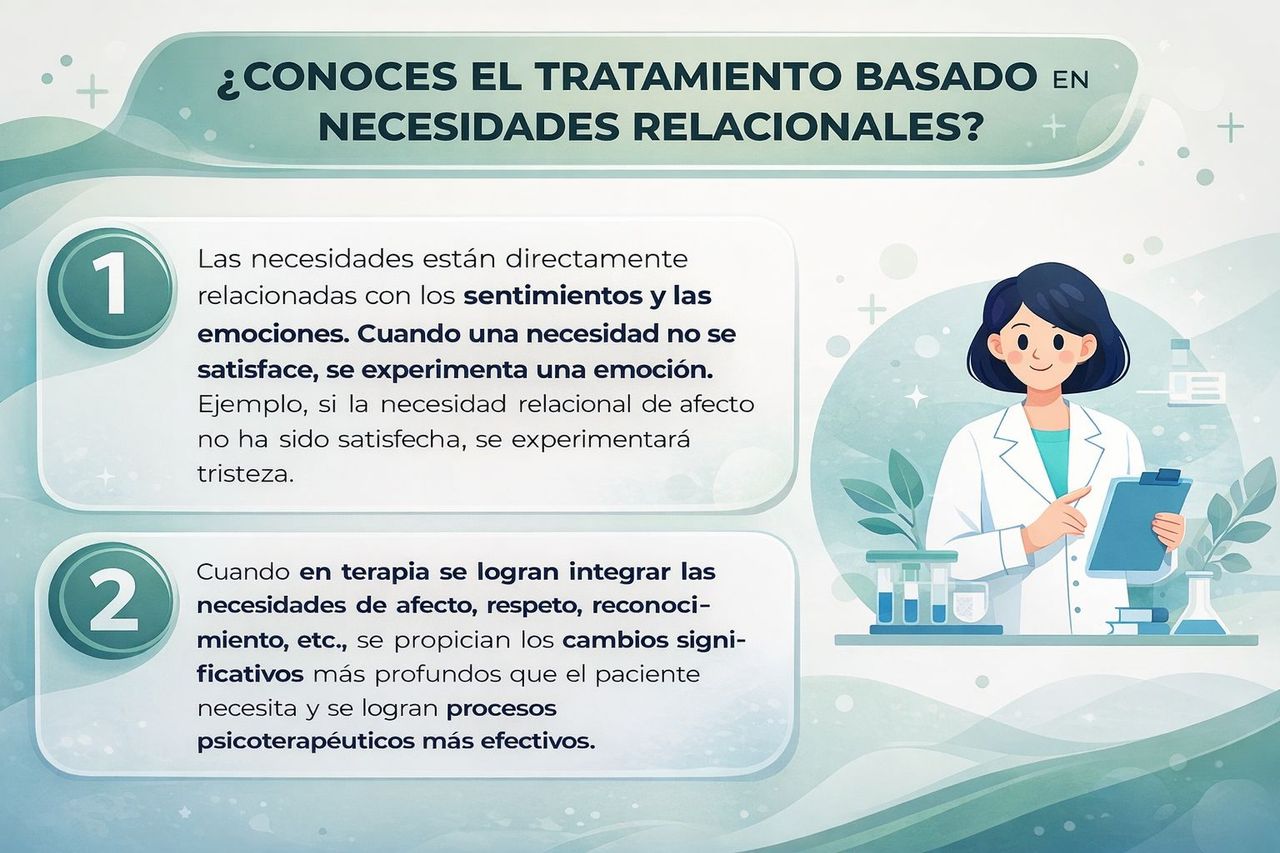 ¿CONOCES EL TRATAMIENTO BASADO EN NECESIDADES RELACIONALES?

1

Las necesidades están directamente relacionadas con los sentimientos y las emociones. Cuando una necesidad no se satisface, se experimenta una emoción. Ejemplo, si la necesidad relacional de afecto no ha sido satisfecha, se experimentará tristeza.

2

Cuando en terapia se logran integrar las necesidades de afecto, respeto, reconocimiento, etc., se propician los cambios significativos más profundos que el paciente necesita y se logran procesos psicoterapéuticos más efectivos.